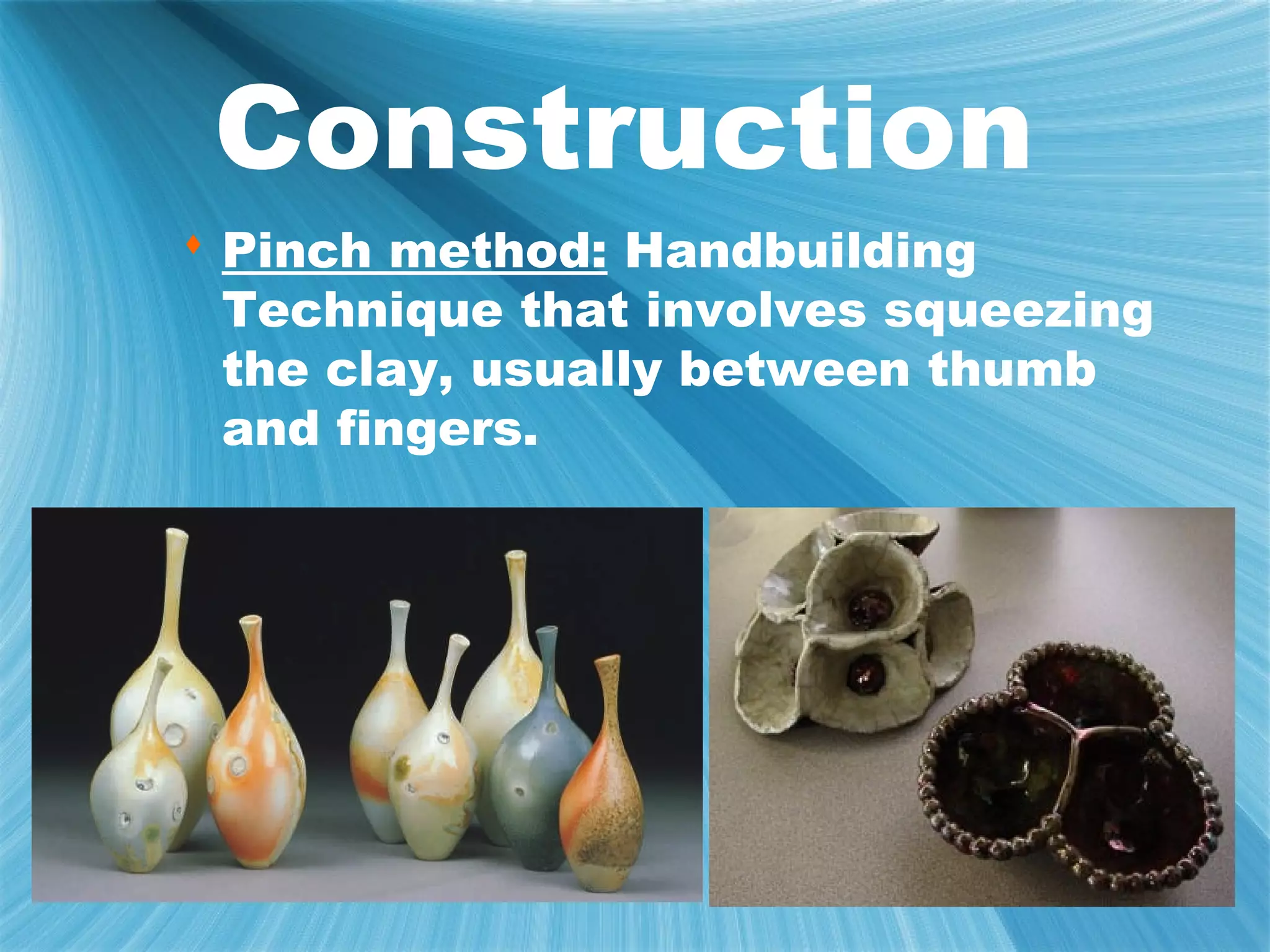 Construction

♦ Pinch method: Handbuilding Technique that involves squeezing the clay, usually between thumb and fingers.